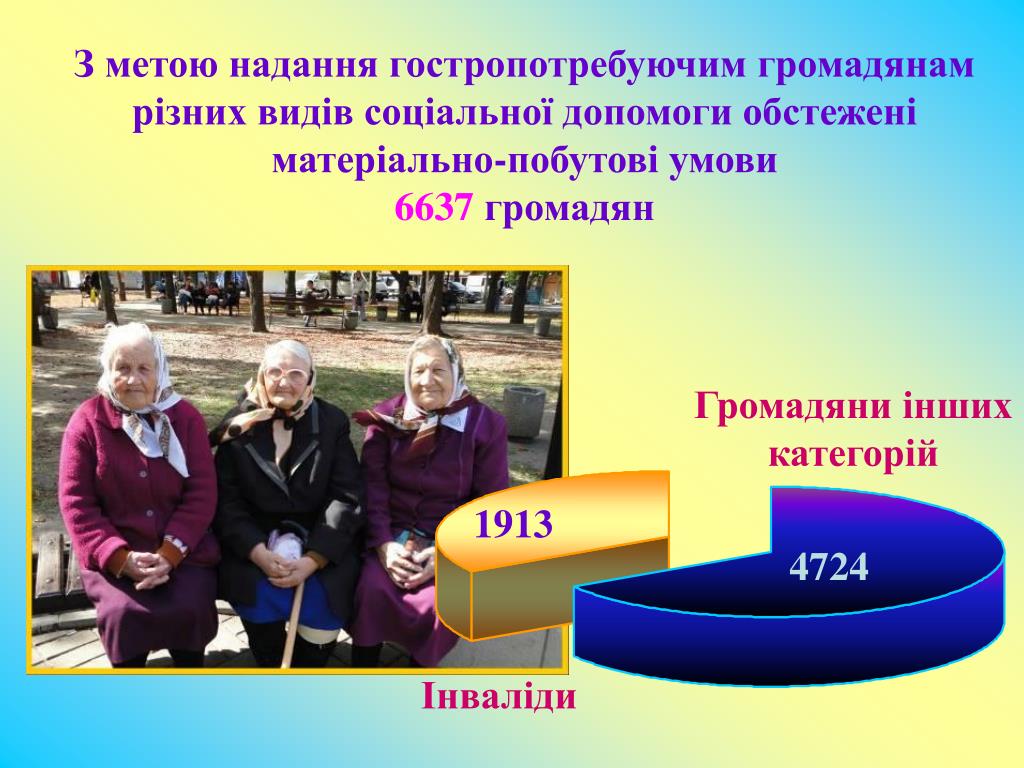 З метою надання гостропотребуючим громадянам різних видів соціальної допомоги обстежені матеріально-побутові умови
6637 громадян

Громадяни інших категорій

1913

4724

Інваліди